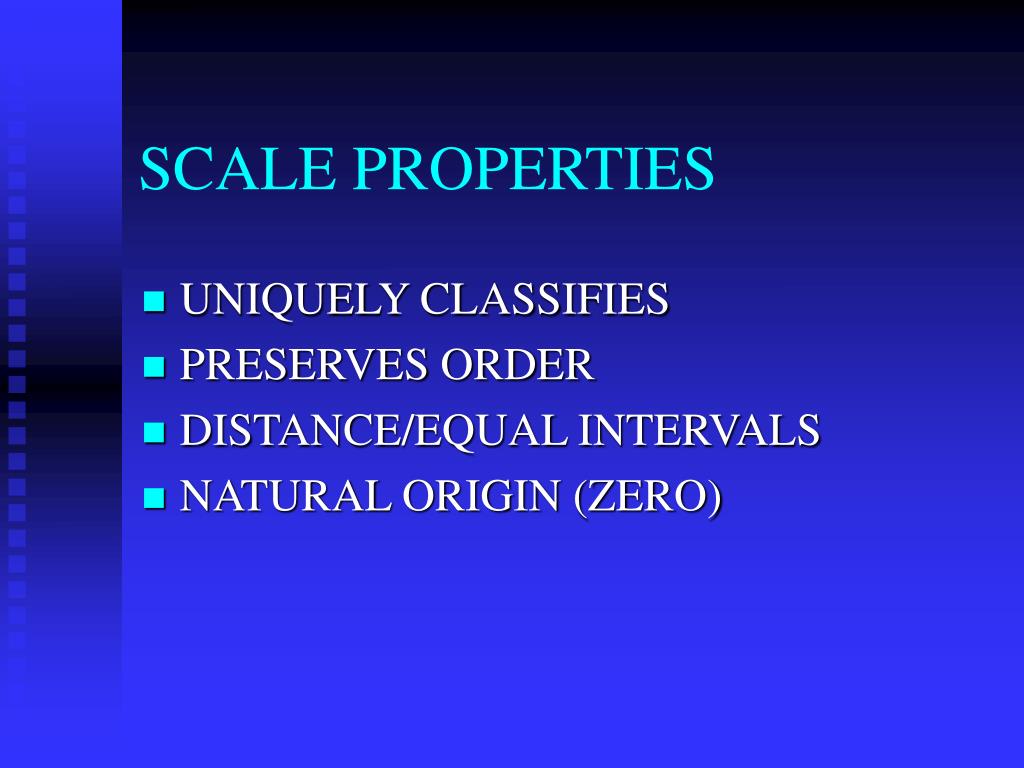 SCALE PROPERTIES

- UNIQUELY CLASSIFIES
- PRESERVES ORDER
- DISTANCE/EQUAL INTERVALS
- NATURAL ORIGIN (ZERO)